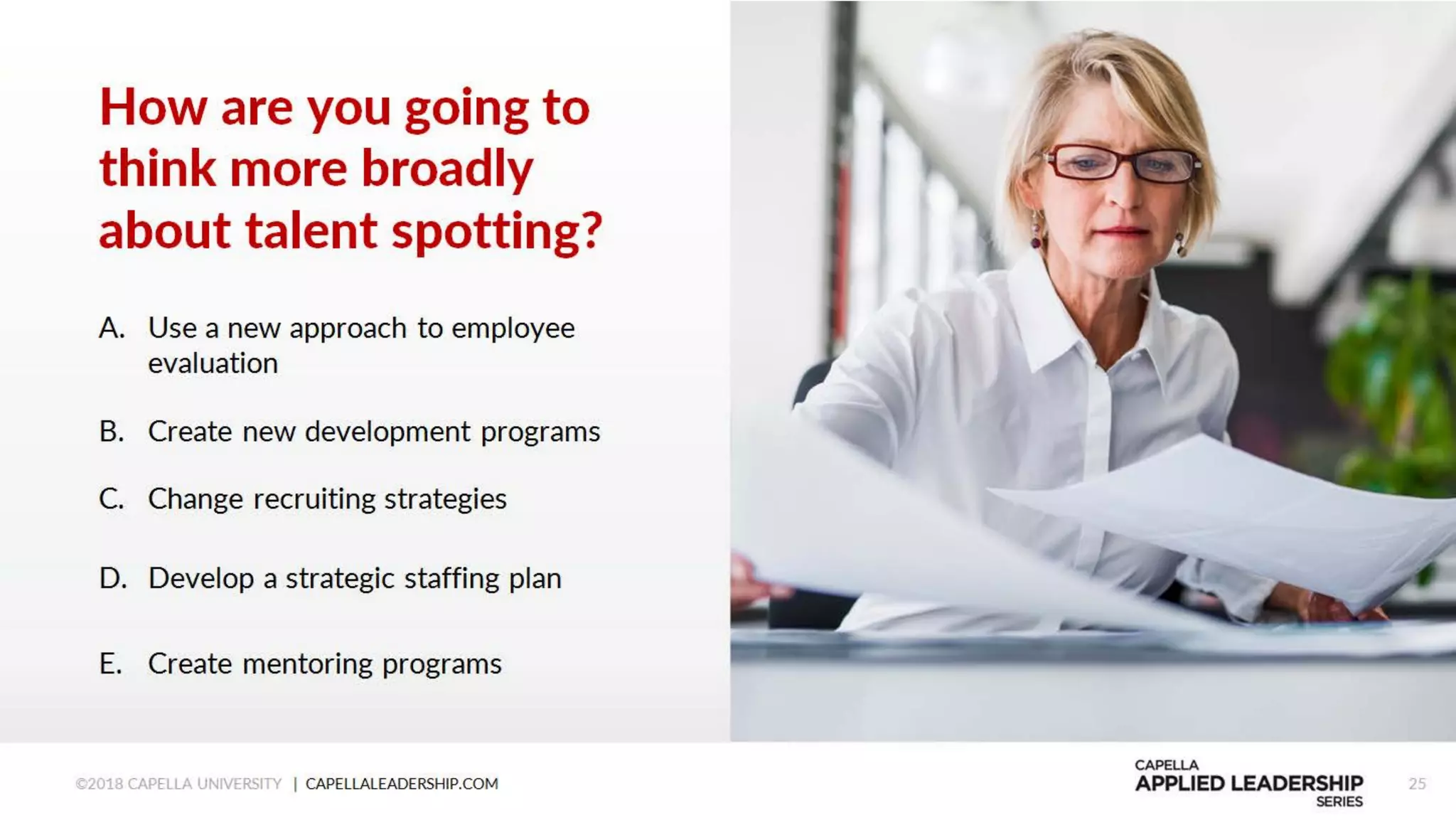 How are you going to think more broadly about talent spotting?

A. Use a new approach to employee evaluation

B. Create new development programs

C. Change recruiting strategies

D. Develop a strategic staffing plan

E. Create mentoring programs

©2018 CAPELLA UNIVERSITY | CAPELLALEADERSHIP.COM

CAPELLA
APPLIED LEADERSHIP
SERIES

25